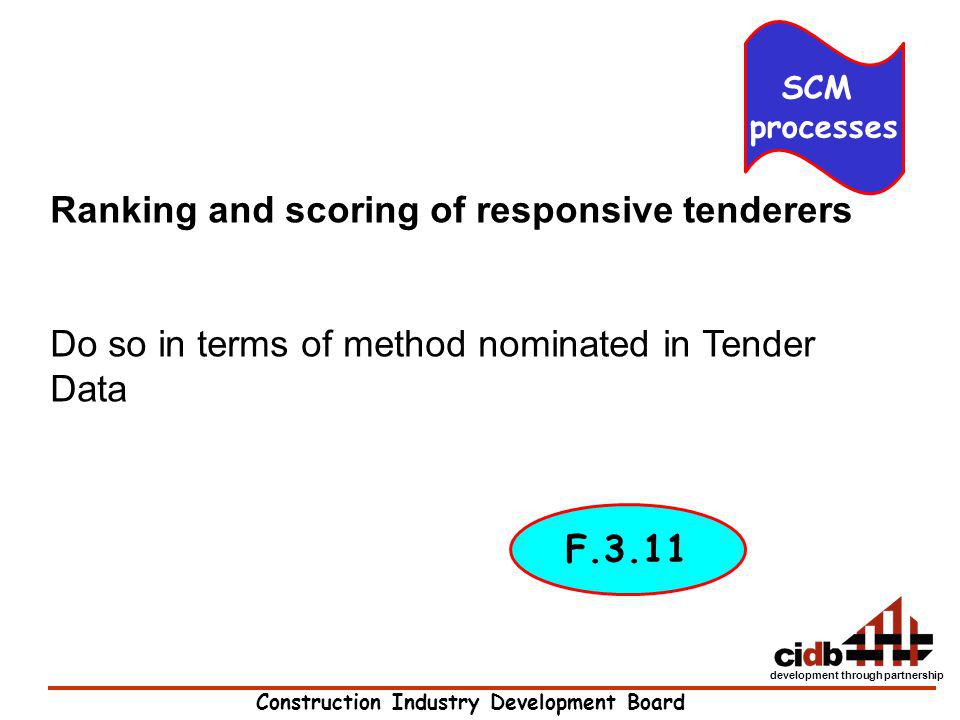 SCM processes

Ranking and scoring of responsive tenderers

Do so in terms of method nominated in Tender Data

F.3.11

cidb
development through partnership

Construction Industry Development Board